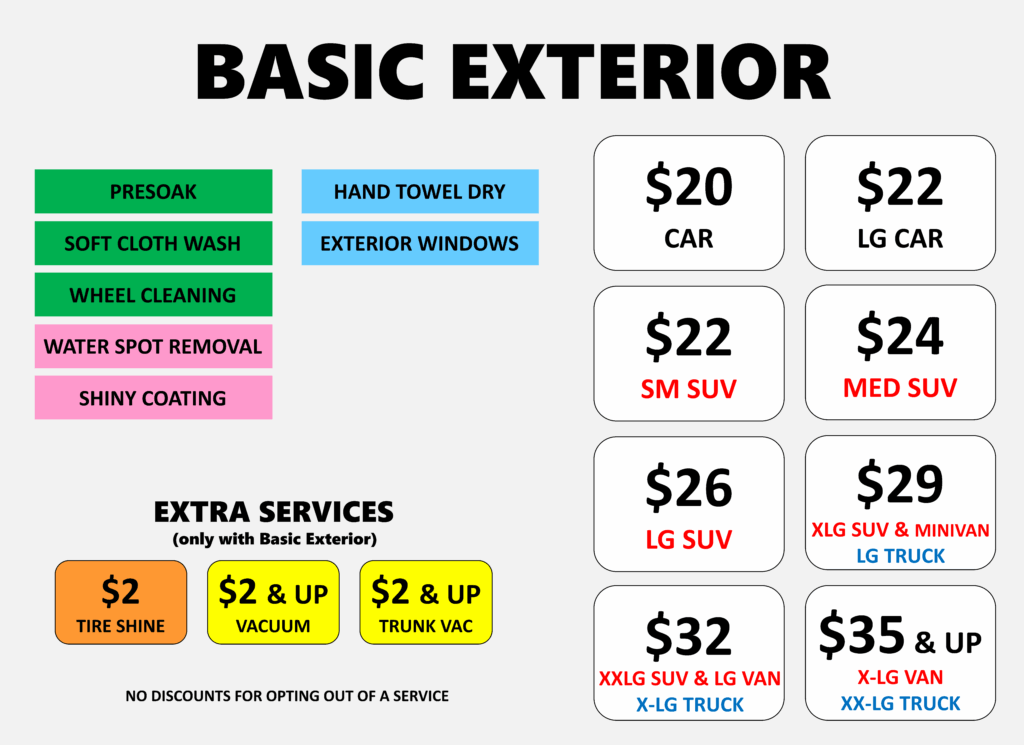 BASIC EXTERIOR

PRESOAK

SOFT CLOTH WASH

WHEEL CLEANING

WATER SPOT REMOVAL

SHINY COATING

HAND TOWEL DRY

EXTERIOR WINDOWS

EXTRA SERVICES
(only with Basic Exterior)

$2
TIRE SHINE

$2 & UP
VACUUM

$2 & UP
TRUNK VAC

NO DISCOUNTS FOR OPTING OUT OF A SERVICE

$20
CAR

$22
LG CAR

$22
SM SUV

$24
MED SUV

$26
LG SUV

$29
XLG SUV & MINIVAN
LG TRUCK

$32
XXLG SUV & LG VAN
X-LG TRUCK

$35 & UP
X-LG VAN
XX-LG TRUCK